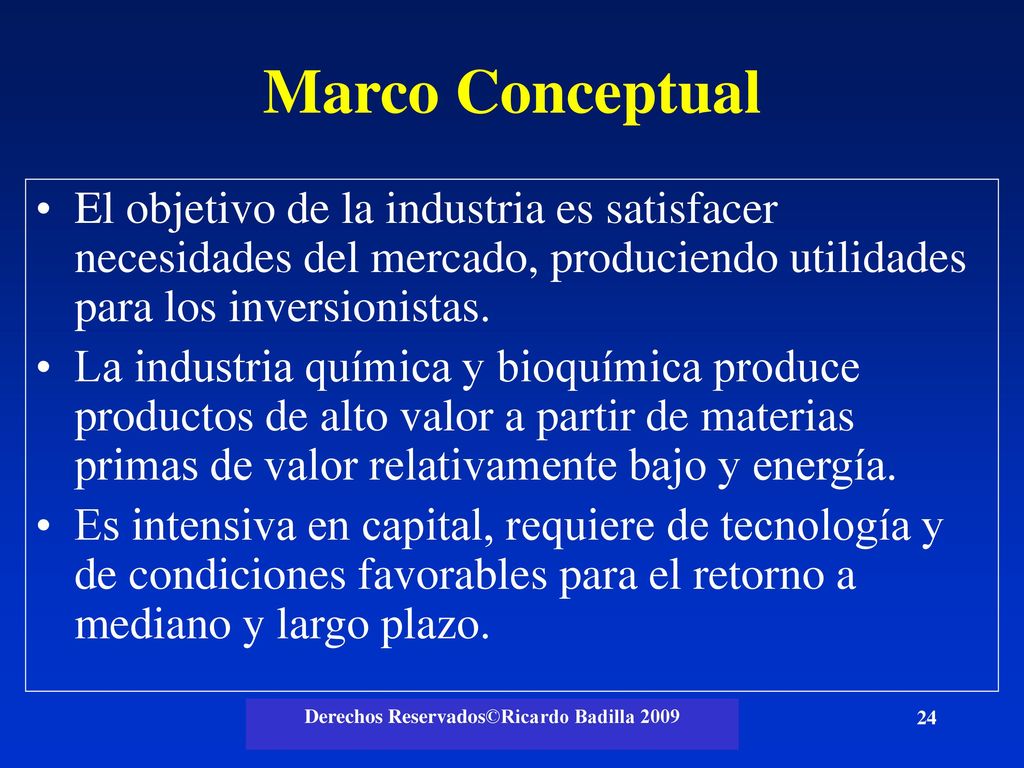 Marco Conceptual

• El objetivo de la industria es satisfacer necesidades del mercado, produciendo utilidades para los inversionistas.
• La industria química y bioquímica produce productos de alto valor a partir de materias primas de valor relativamente bajo y energía.
• Es intensiva en capital, requiere de tecnología y de condiciones favorables para el retorno a mediano y largo plazo.

Derechos Reservados©Ricardo Badilla 2009

24